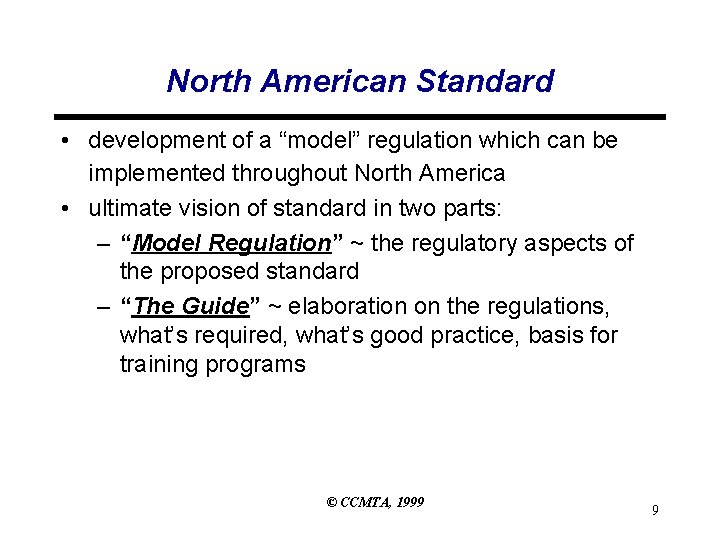 North American Standard

• development of a “model” regulation which can be implemented throughout North America

• ultimate vision of standard in two parts:

– “Model Regulation” ~ the regulatory aspects of the proposed standard

– “The Guide” ~ elaboration on the regulations, what’s required, what’s good practice, basis for training programs

© CCMTA, 1999

9